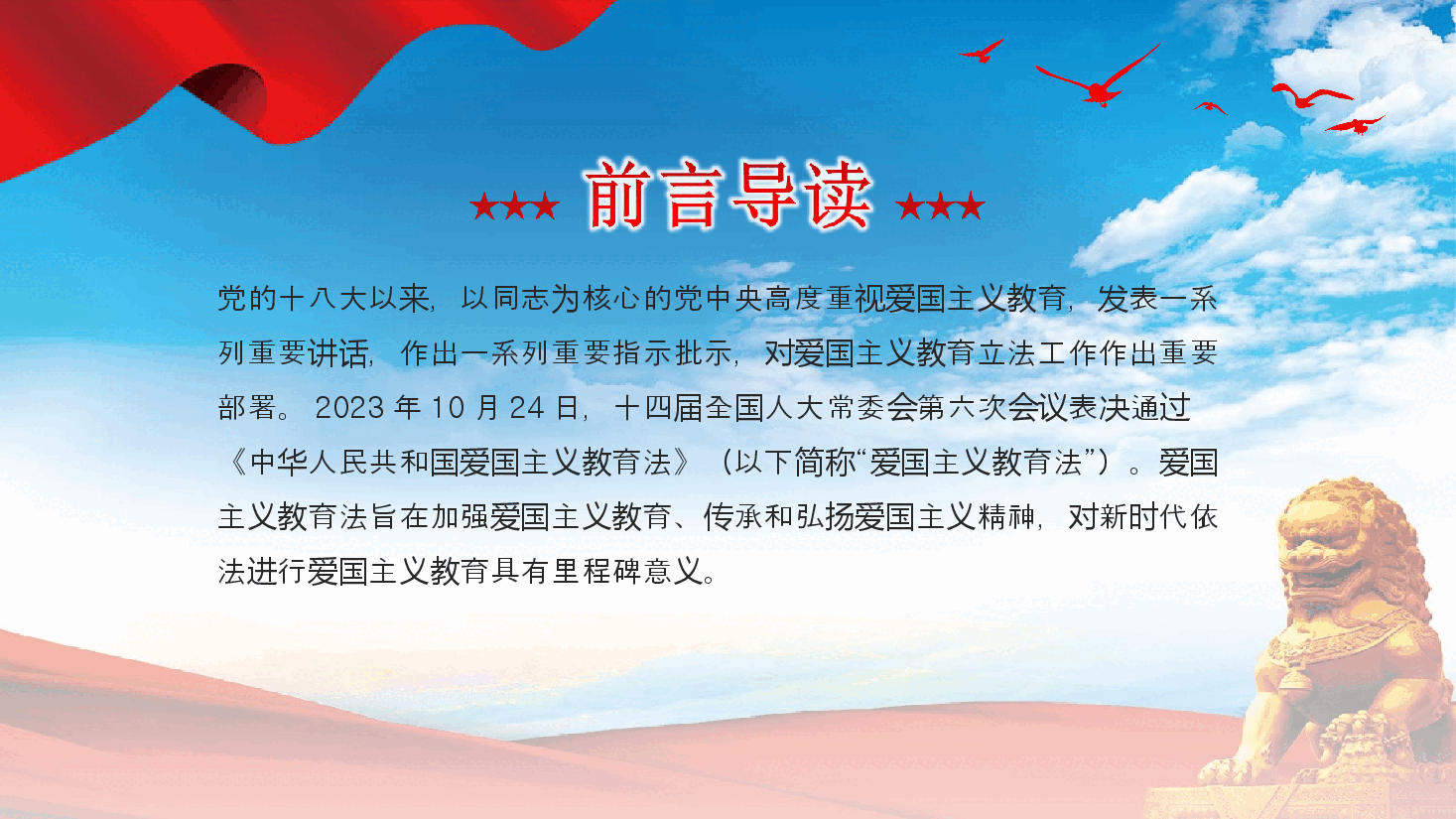 ★★★ 前言导读 ★★★

党的十八大以来，以同志为核心的党中央高度重视爱国主义教育，发表一系列重要讲话，作出一系列重要指示批示，对爱国主义教育立法工作作出重要部署。2023 年 10 月 24 日，十四届全国人大常委会第六次会议表决通过《中华人民共和国爱国主义教育法》（以下简称“爱国主义教育法”）。爱国主义教育法旨在加强爱国主义教育、传承和弘扬爱国主义精神，对新时代依法进行爱国主义教育具有里程碑意义。